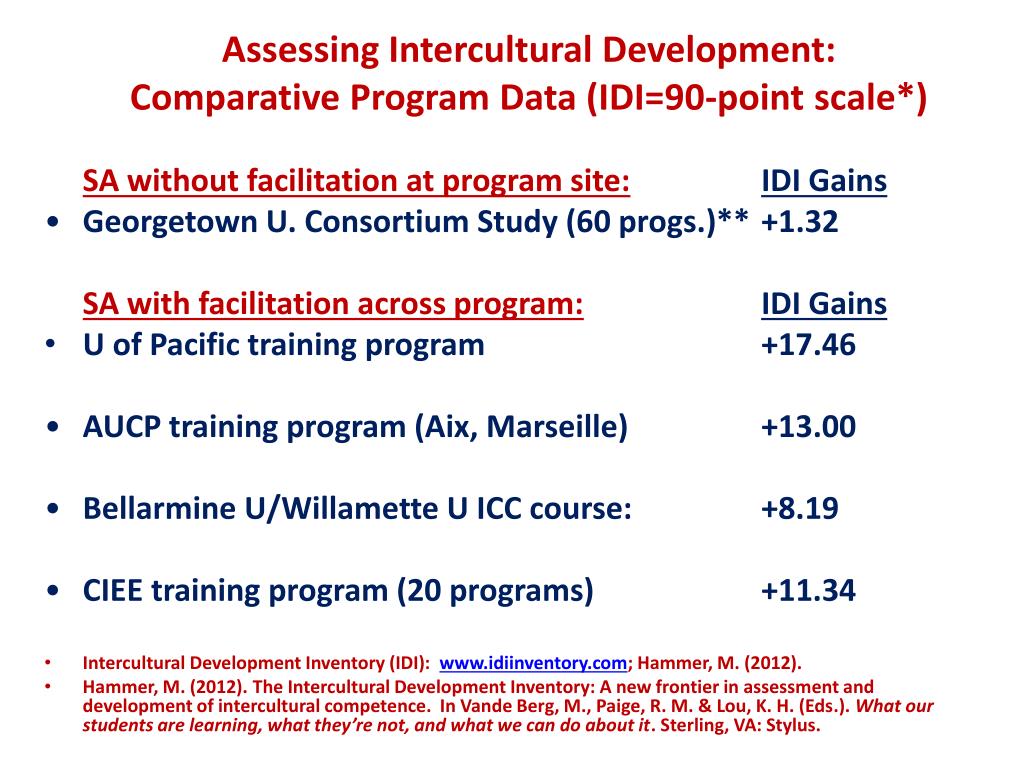 Assessing Intercultural Development: Comparative Program Data (IDI=90-point scale*)

SA without facilitation at program site: IDI Gains
• Georgetown U. Consortium Study (60 progs.)** +1.32

SA with facilitation across program: IDI Gains
• U of Pacific training program +17.46

• AUCP training program (Aix, Marseille) +13.00

• Bellarmine U/Willamette U ICC course: +8.19

• CIEE training program (20 programs) +11.34

• Intercultural Development Inventory (IDI): www.idiinventory.com; Hammer, M. (2012).
• Hammer, M. (2012). The Intercultural Development Inventory: A new frontier in assessment and development of intercultural competence. In Vande Berg, M., Paige, R. M. & Lou, K. H. (Eds.). What our students are learning, what they're not, and what we can do about it. Sterling, VA: Stylus.